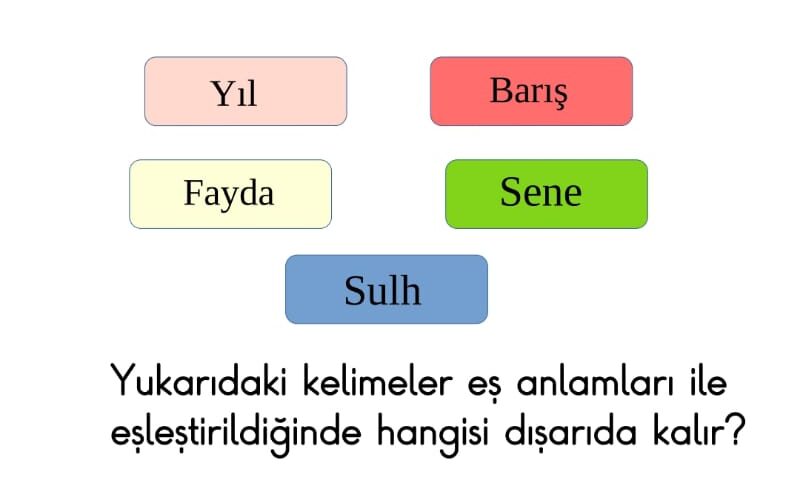 Yıl

Barış

Fayda

Sene

Sulh

Yukarıdaki kelimeler eş anlamları ile eşleştirildiğinde hangisi dışarıda kalır?